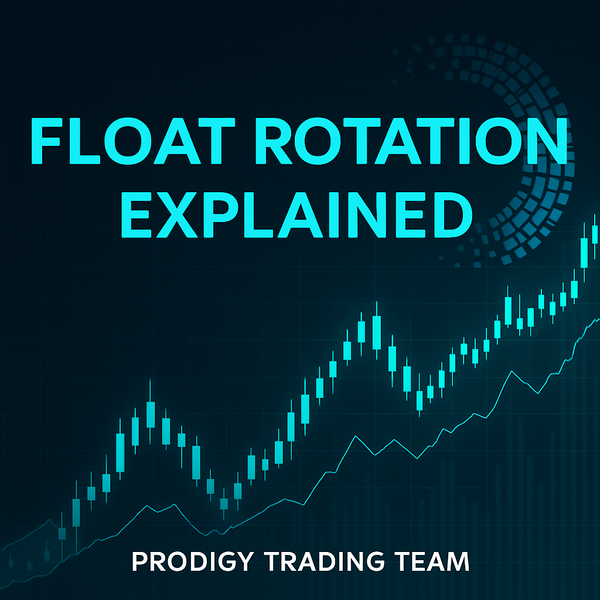 FLOAT ROTATION EXPLAINED

PRODIGY TRADING TEAM